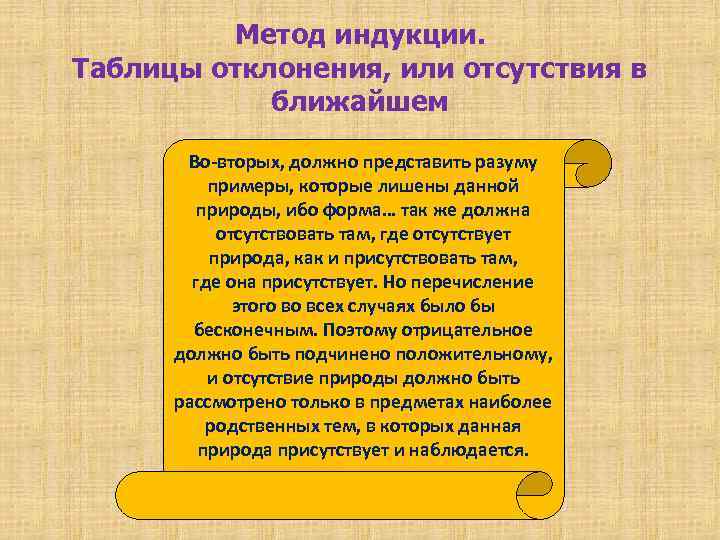 Метод индукции.
Таблицы отклонения, или отсутствия в ближайшем

Во-вторых, должно представить разуму примеры, которые лишены данной природы, ибо форма… так же должна отсутствовать там, где отсутствует природа, как и присутствовать там, где она присутствует. Но перечисление этого во всех случаях было бы бесконечным. Поэтому отрицательное должно быть подчинено положительному, и отсутствие природы должно быть рассмотрено только в предметах наиболее родственных тем, в которых данная природа присутствует и наблюдается.